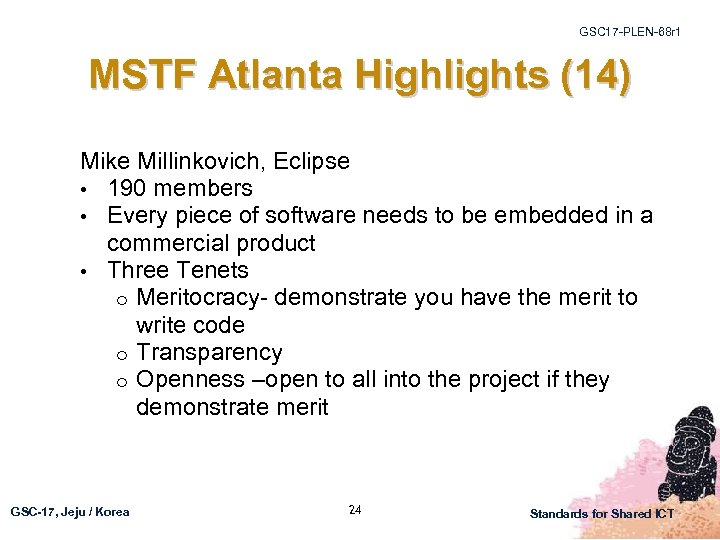 GSC17-PLEN-68r1

MSTF Atlanta Highlights (14)

Mike Millinkovich, Eclipse
• 190 members
• Every piece of software needs to be embedded in a commercial product
• Three Tenets
  o Meritocracy- demonstrate you have the merit to write code
  o Transparency
  o Openness –open to all into the project if they demonstrate merit

GSC-17, Jeju / Korea
24
Standards for Shared ICT